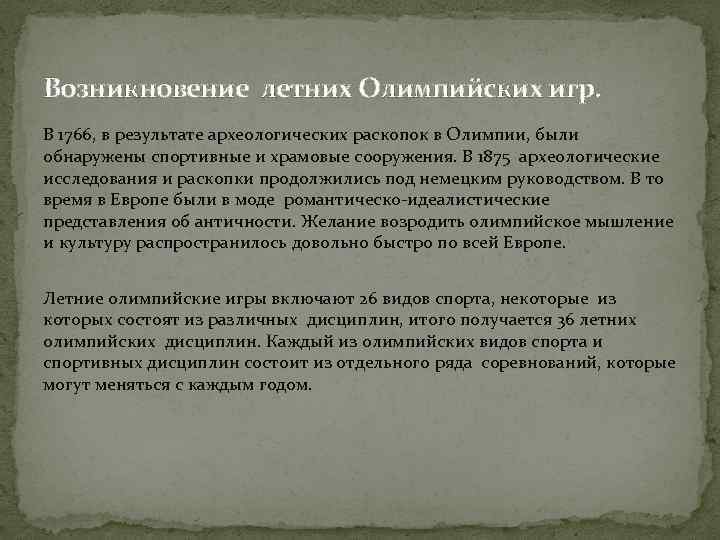 Возникновение летних Олимпийских игр.

В 1766, в результате археологических раскопок в Олимпии, были обнаружены спортивные и храмовые сооружения. В 1875 археологические исследования и раскопки продолжились под немецким руководством. В то время в Европе были в моде романтическо-идеалистические представления об античности. Желание возродить олимпийское мышление и культуру распространилось довольно быстро по всей Европе.

Летние олимпийские игры включают 26 видов спорта, некоторые из которых состоят из различных дисциплин, итого получается 36 летних олимпийских дисциплин. Каждый из олимпийских видов спорта и спортивных дисциплин состоит из отдельного ряда соревнований, которые могут меняться с каждым годом.